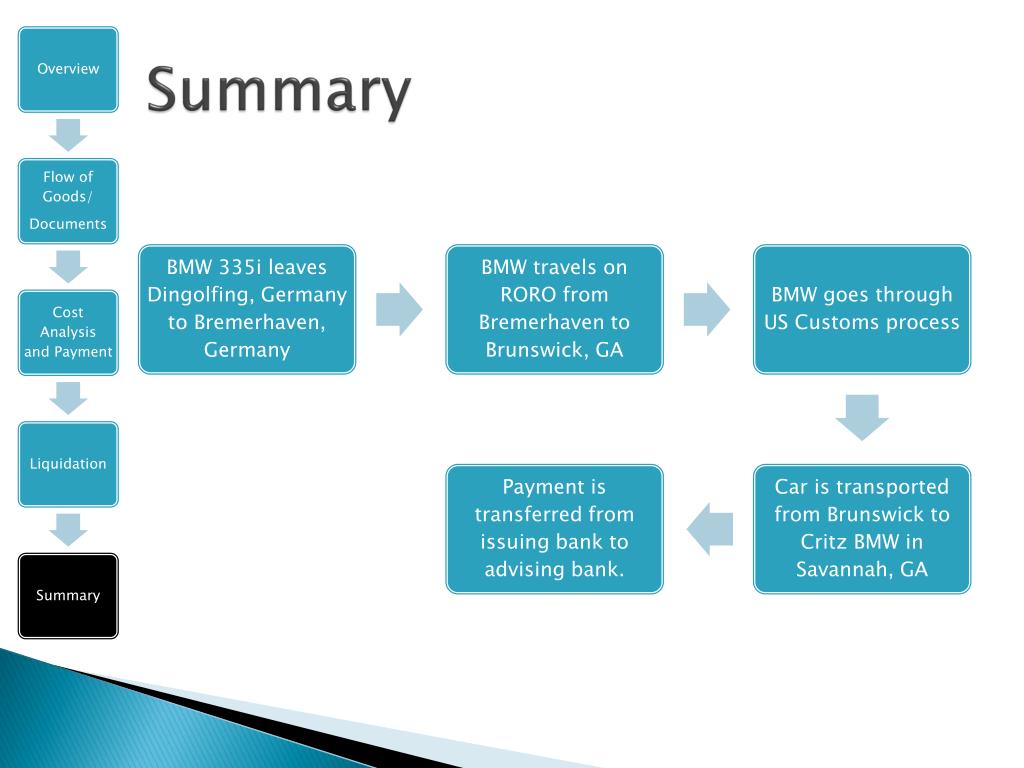 Overview

Flow of Goods/ Documents

Cost Analysis and Payment

Liquidation

Summary

Summary

BMW 335i leaves Dingolfing, Germany to Bremerhaven, Germany

BMW travels on RORO from Bremerhaven to Brunswick, GA

BMW goes through US Customs process

Car is transported from Brunswick to Critz BMW in Savannah, GA

Payment is transferred from issuing bank to advising bank.